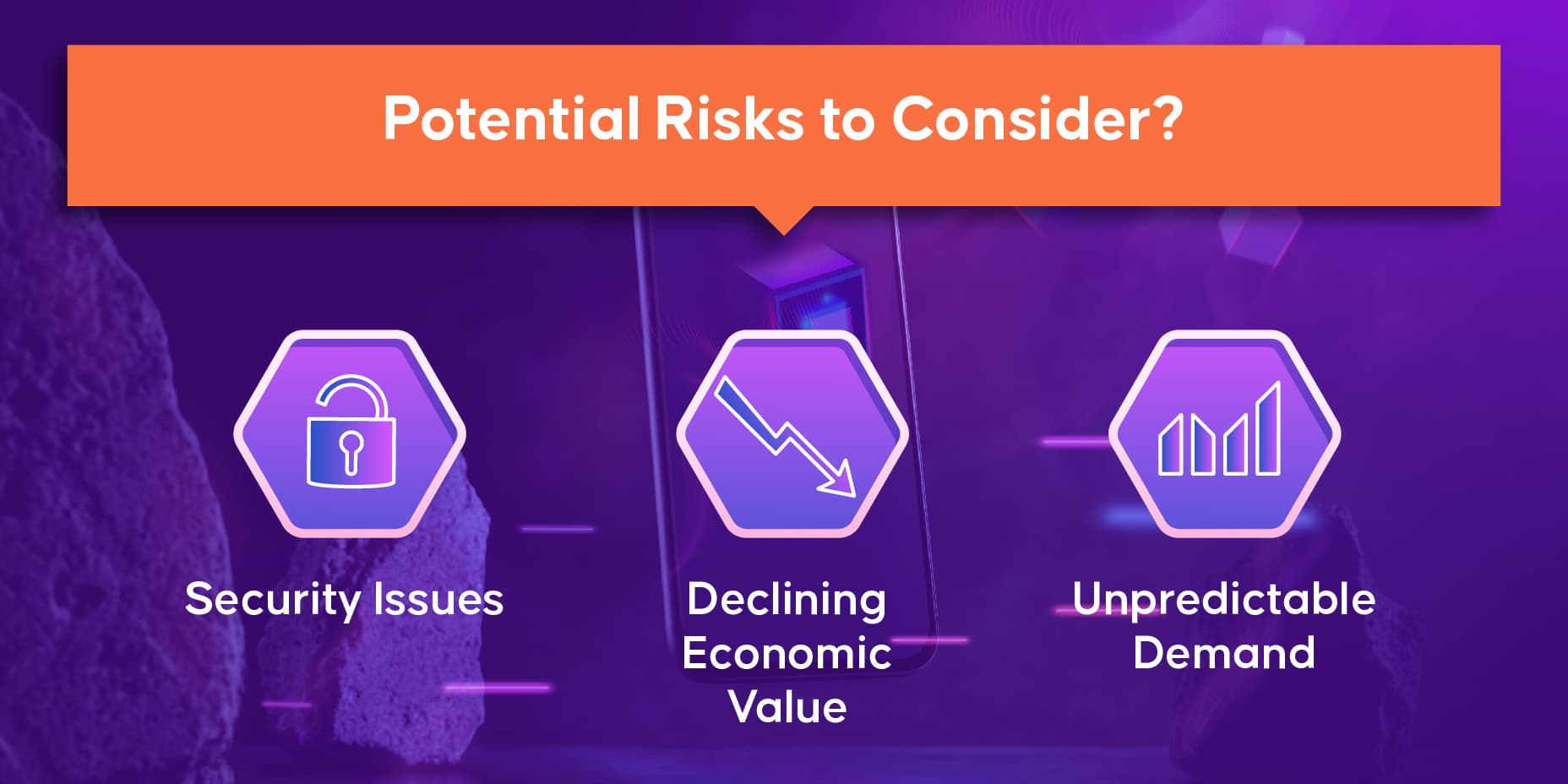 Potential Risks to Consider?

Security Issues

Declining Economic Value

Unpredictable Demand